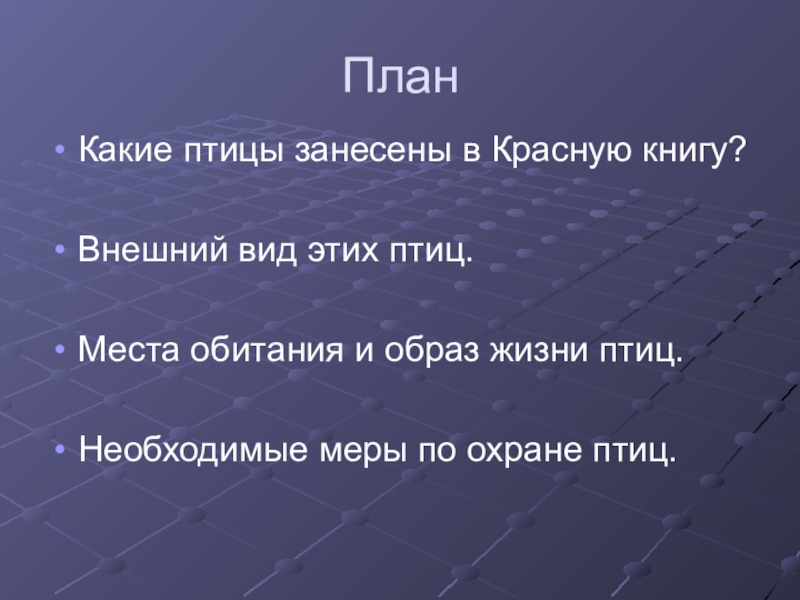 План

• Какие птицы занесены в Красную книгу?

• Внешний вид этих птиц.

• Места обитания и образ жизни птиц.

• Необходимые меры по охране птиц.